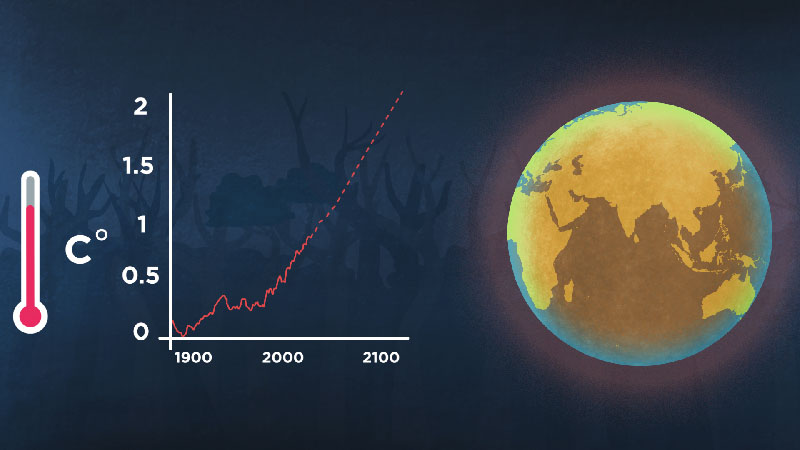 C°

2
1.5
1
0.5
0

1900
2000
2100